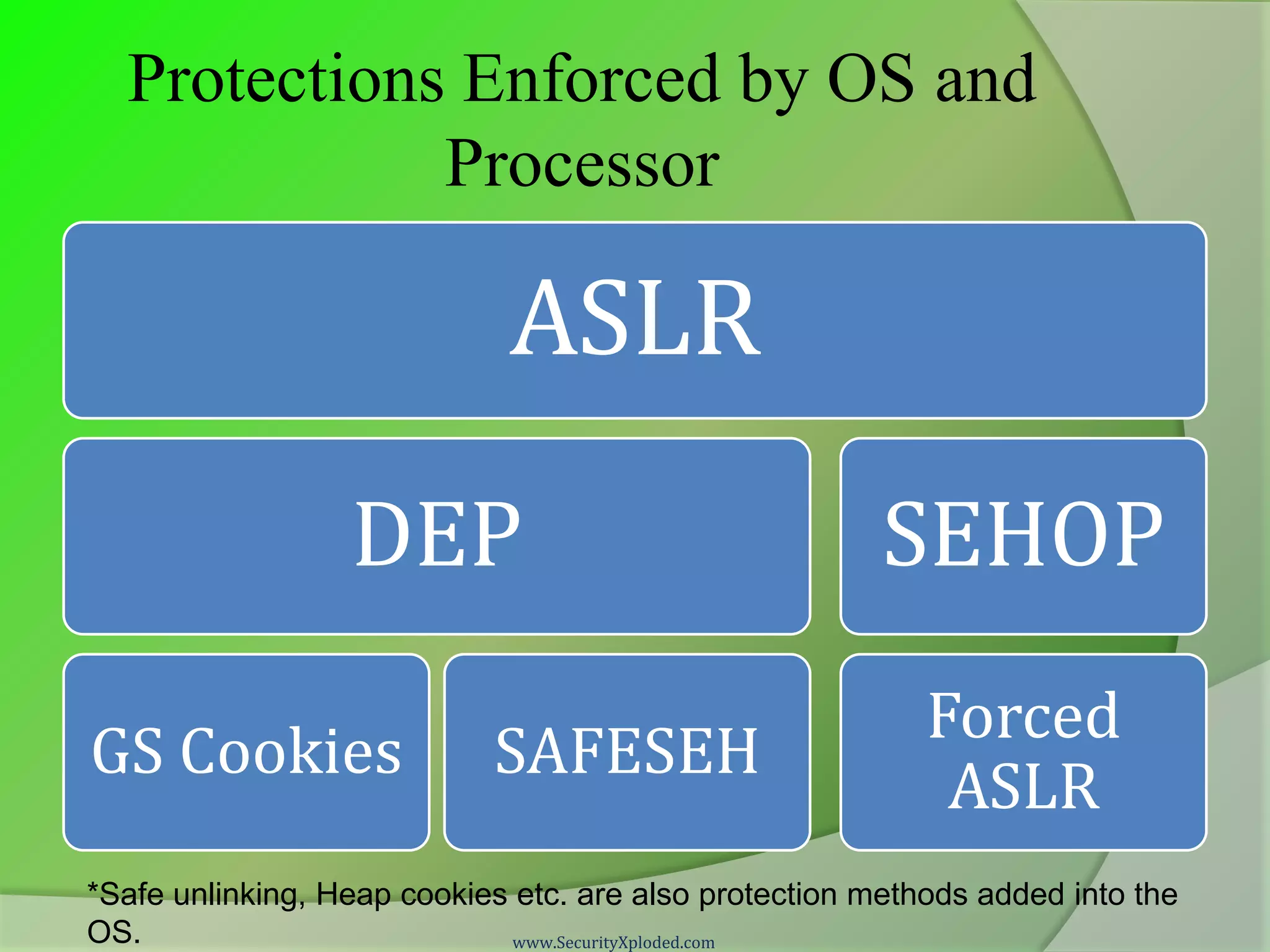 Protections Enforced by OS and Processor

ASLR

DEP

SEHOP

GS Cookies

SAFESEH

Forced ASLR

*Safe unlinking, Heap cookies etc. are also protection methods added into the OS.

www.SecurityXploded.com